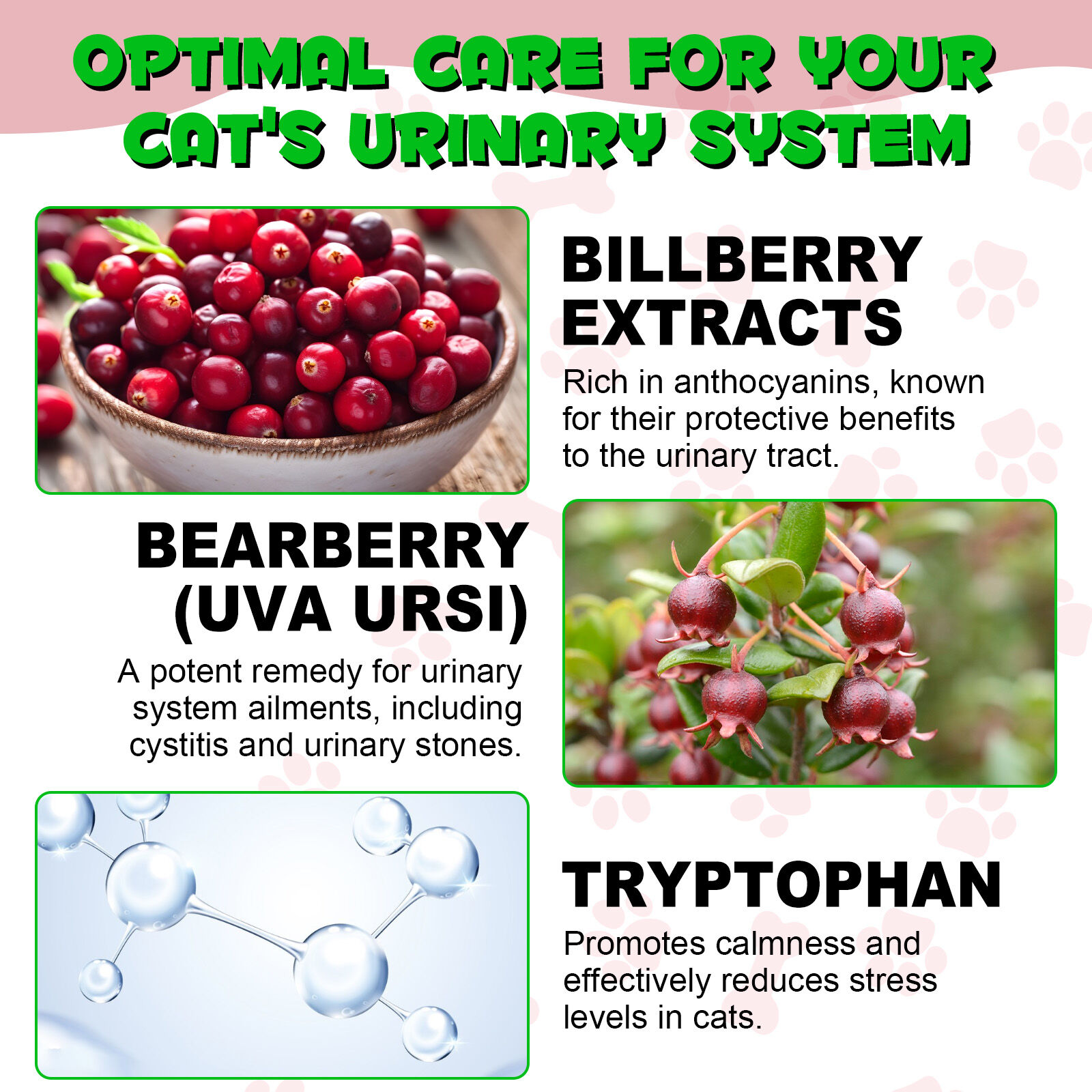 OPTIMAL CARE FOR YOUR CAT'S URINARY SYSTEM

BILLBERRY EXTRACTS

Rich in anthocyanins, known for their protective benefits to the urinary tract.

BEARBERRY (UVA URSI)

A potent remedy for urinary system ailments, including cystitis and urinary stones.

TRYPTOPHAN

Promotes calmness and effectively reduces stress levels in cats.